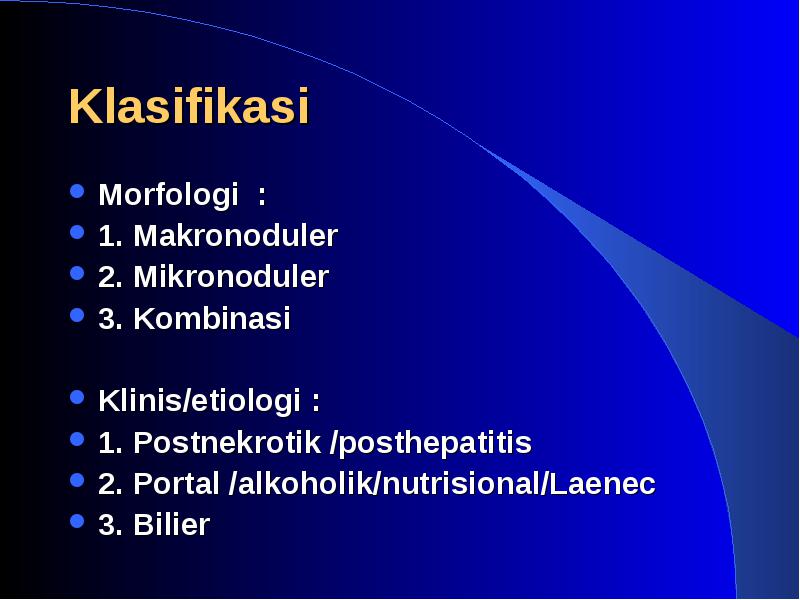 Klasifikasi

- Morfologi :
- 1. Makronoduler
- 2. Mikronoduler
- 3. Kombinasi

- Klinis/etiologi :
- 1. Postnekrotik /posthepatitis
- 2. Portal /alkoholik/nutrisional/Laenec
- 3. Bilier